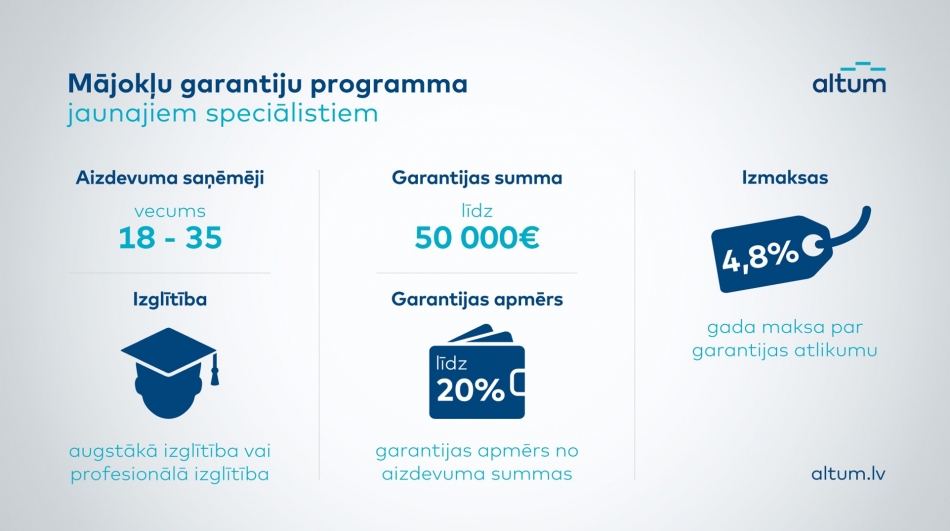 Mājokļu garantiju programma
jaunajiem speciālistiem

altum

Aizdevuma saņēmēji
vecums
18 - 35

Izglītība

augstākā izglītība vai profesionālā izglītība

Garantijas summa
līdz
50 000€

Garantijas apmērs

līdz
20%

garantijas apmērs no aizdevuma summas

Izmaksas

4,8%

gada maksa par garantijas atlikumu

altum.lv